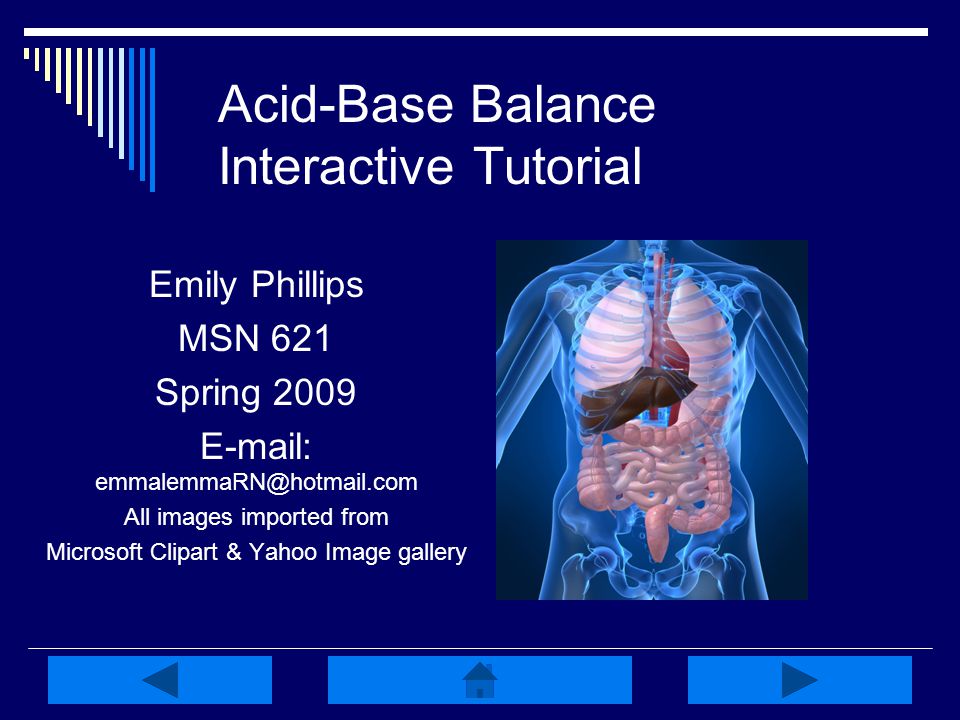 Acid-Base Balance Interactive Tutorial

Emily Phillips

MSN 621

Spring 2009

E-mail:

emmalemmaRN@hotmail.com

All images imported from

Microsoft Clipart & Yahoo Image gallery